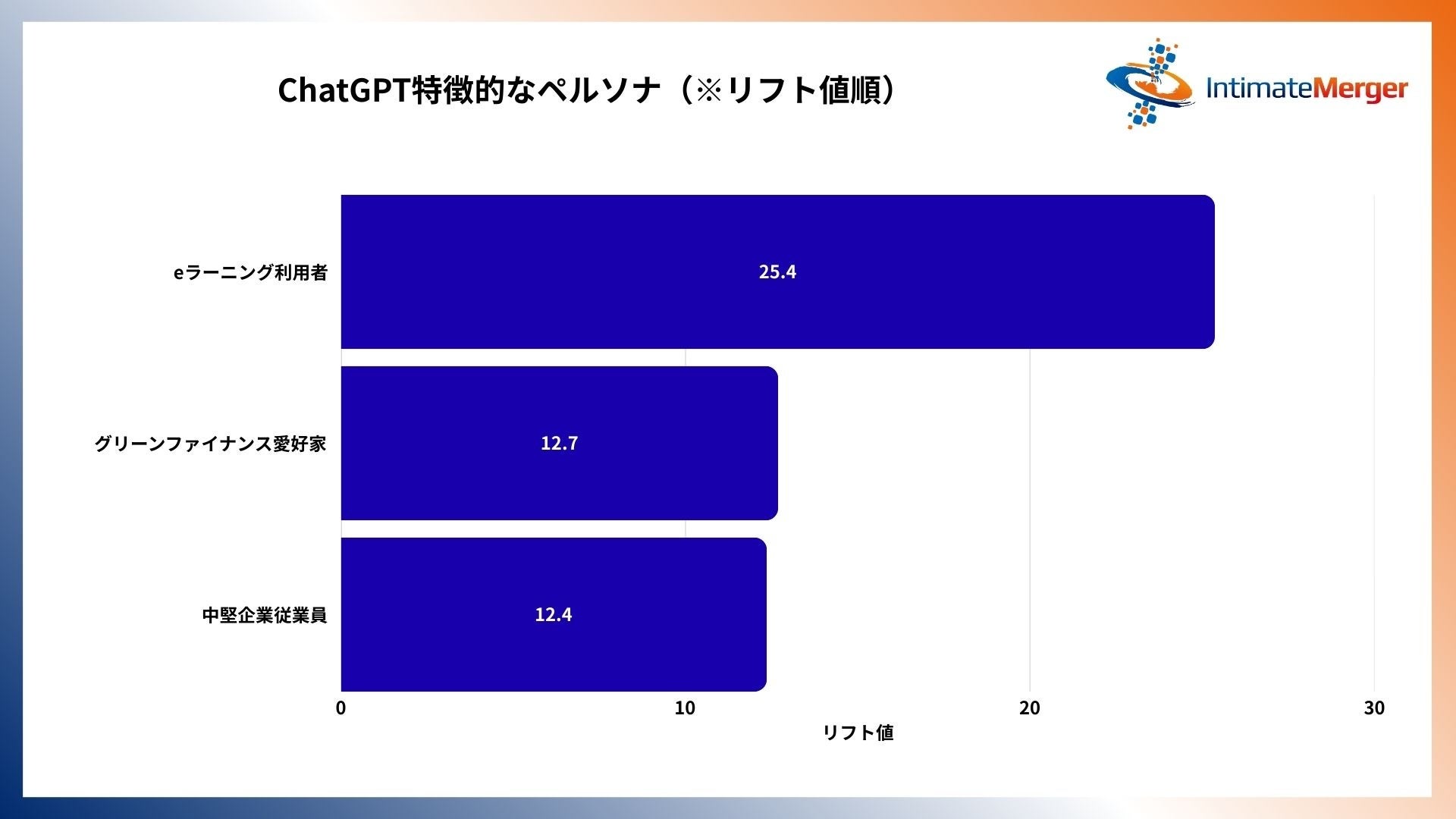 ChatGPT特徴的なペルソナ（※リフト値順）

IntimateMerger

eラーニング利用者
25.4

グリーンファイナンス愛好家
12.7

中堅企業従業員
12.4

0
10
20
30
リフト値